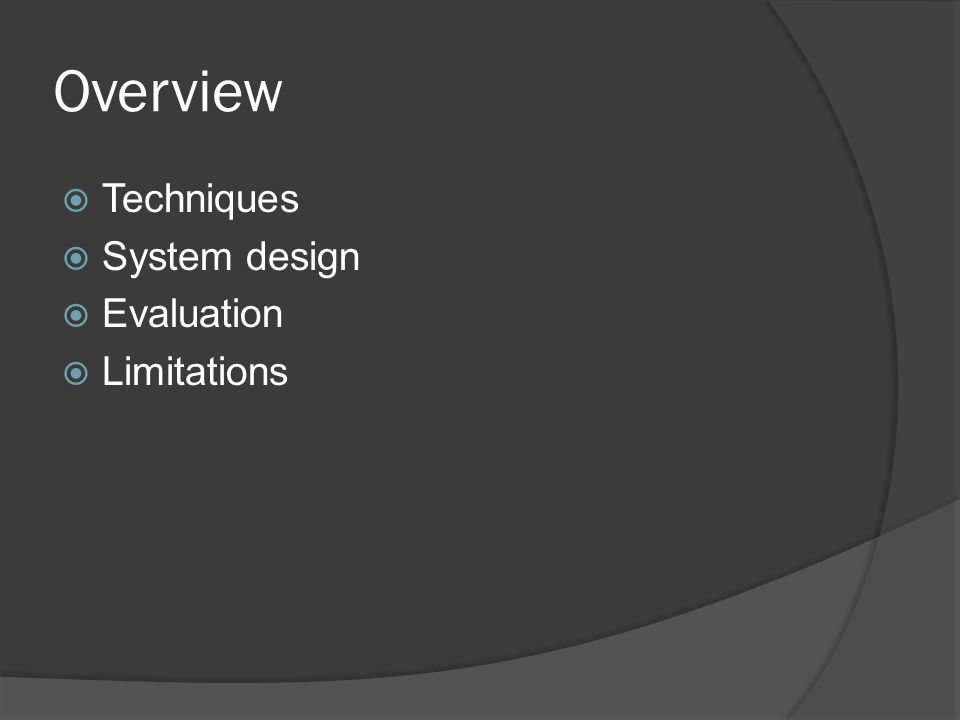 Overview

Techniques
System design
Evaluation
Limitations